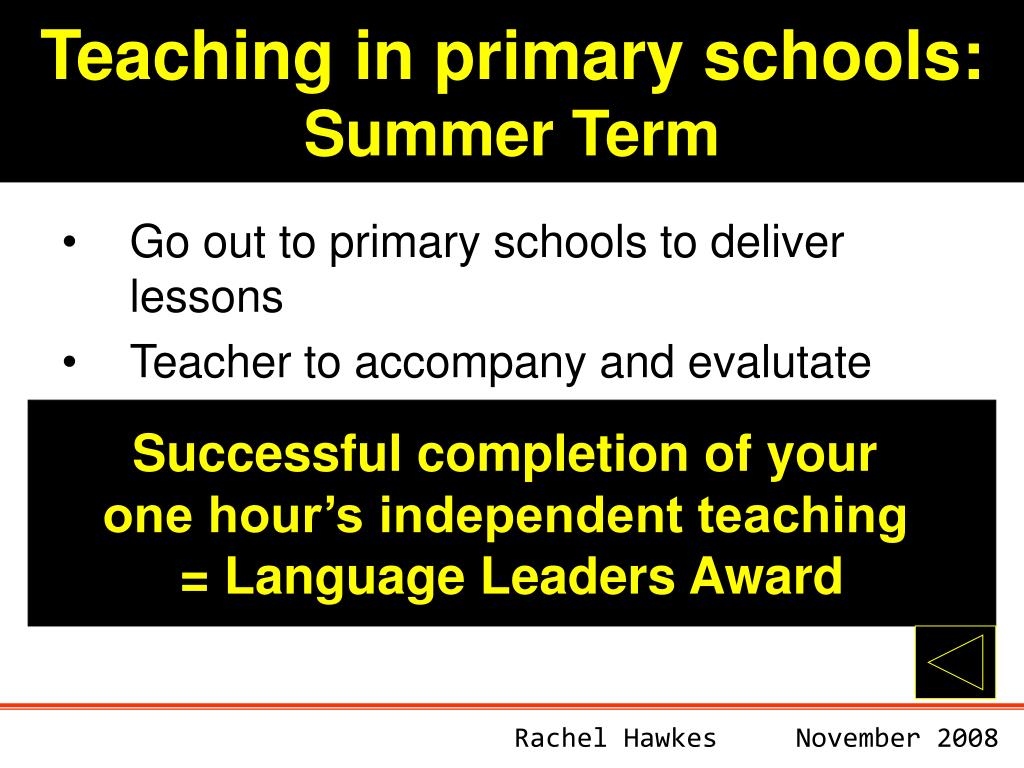 Teaching in primary schools:
Summer Term

• Go out to primary schools to deliver lessons
• Teacher to accompany and evalutate

Successful completion of your one hour's independent teaching = Language Leaders Award

Rachel Hawkes November 2008